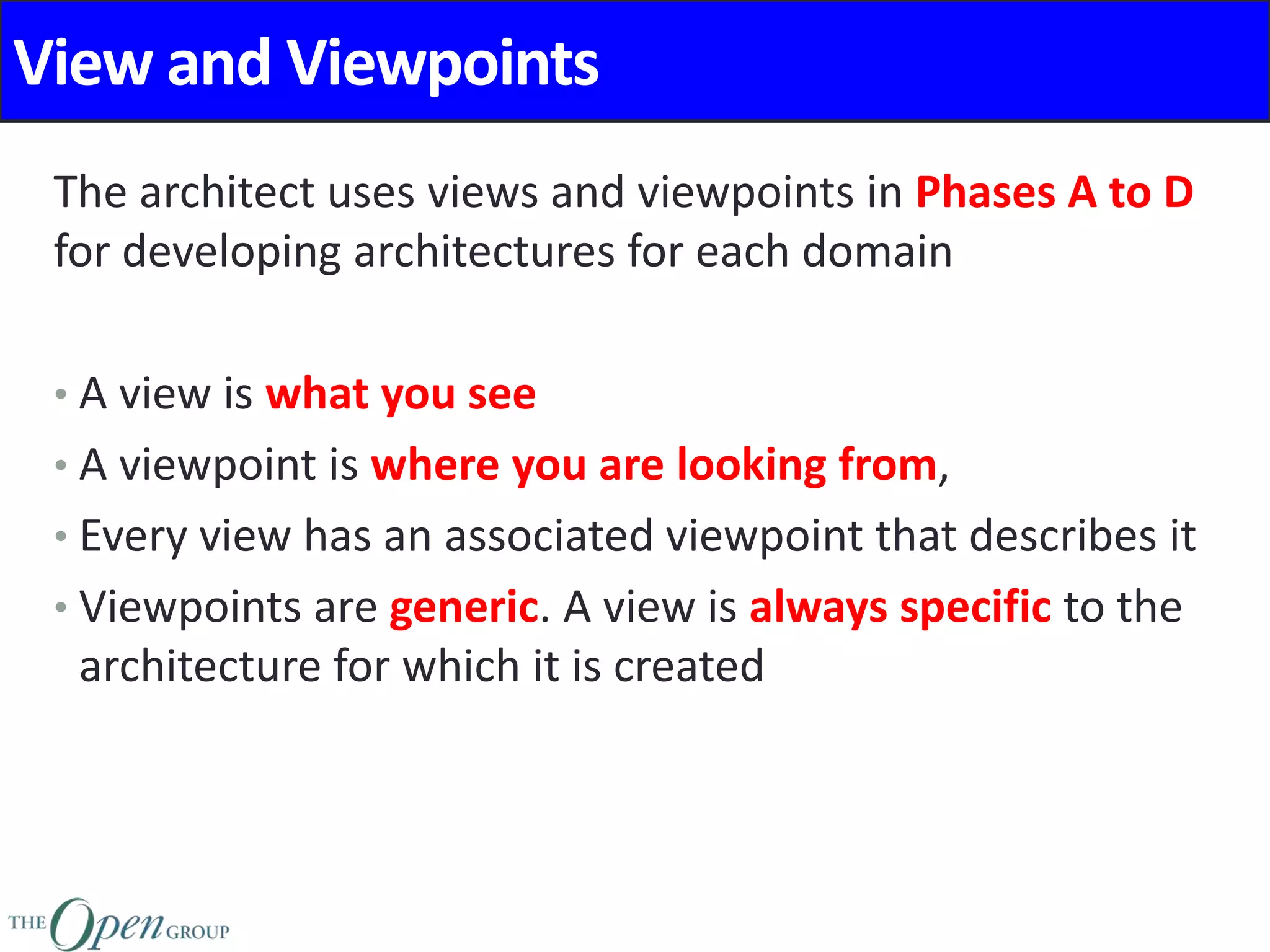 View and Viewpoints

The architect uses views and viewpoints in Phases A to D for developing architectures for each domain

• A view is what you see
• A viewpoint is where you are looking from,
• Every view has an associated viewpoint that describes it
• Viewpoints are generic. A view is always specific to the architecture for which it is created

THE Open GROUP